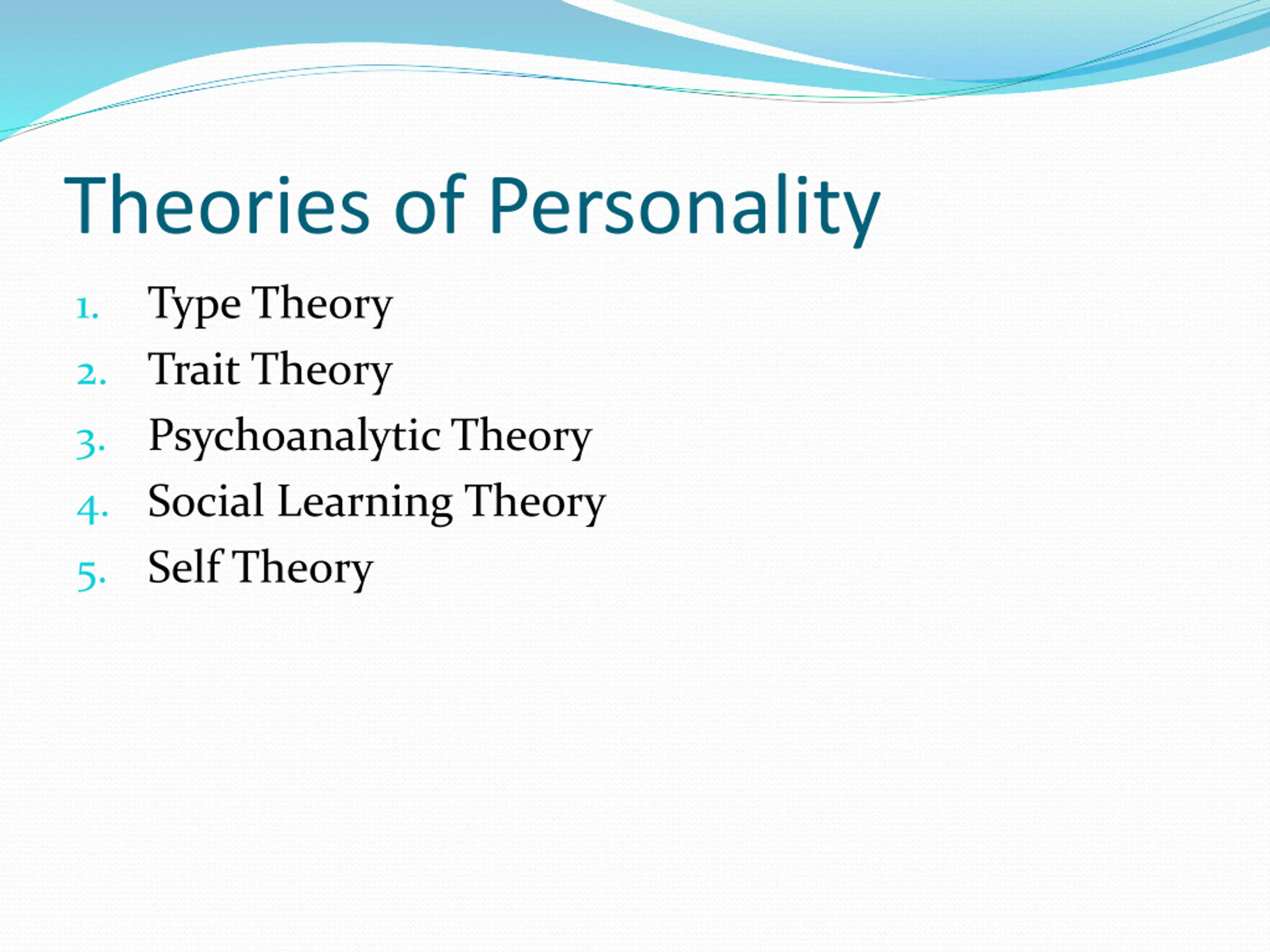 Theories of Personality

1. Type Theory
2. Trait Theory
3. Psychoanalytic Theory
4. Social Learning Theory
5. Self Theory